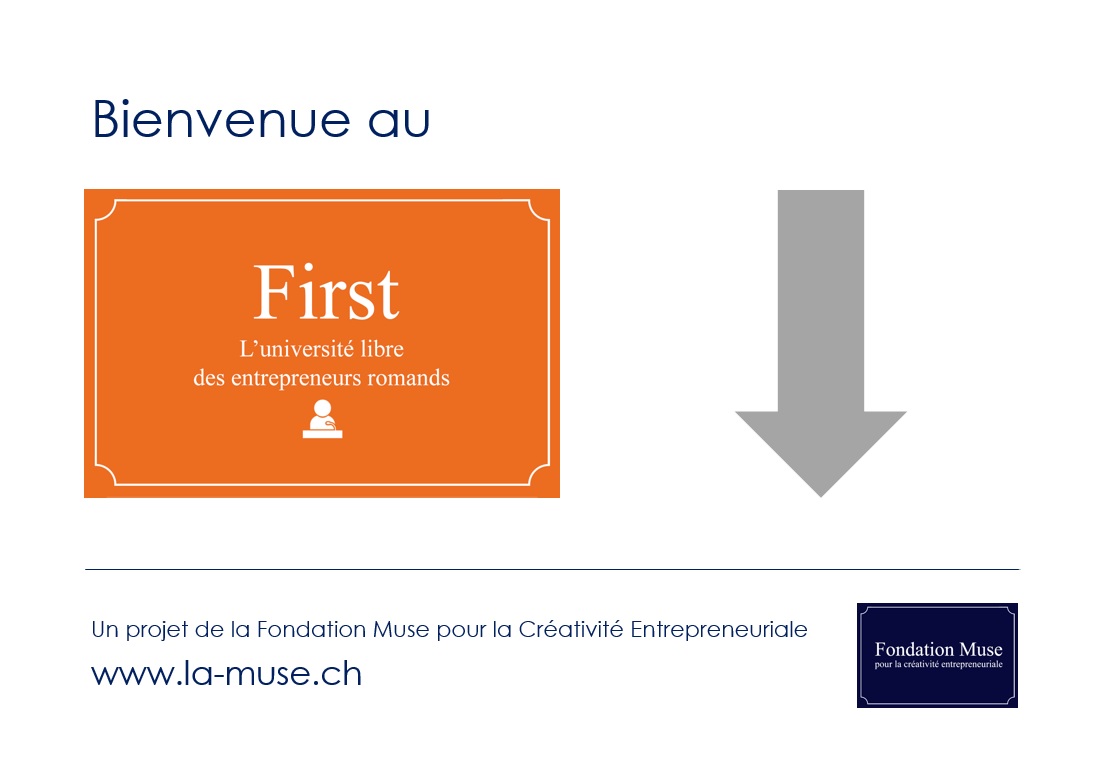 Bienvenue au

First
L'université libre
des entrepreneurs romands

Un projet de la Fondation Muse pour la Créativité Entrepreneuriale

www.la-muse.ch

Fondation Muse
pour la créativité entrepreneuriale